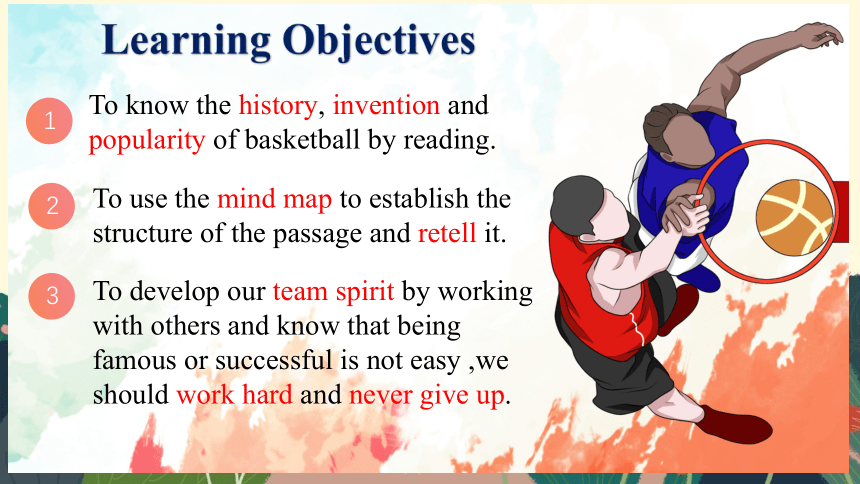 Learning Objectives

1 To know the history, invention and popularity of basketball by reading.

2 To use the mind map to establish the structure of the passage and retell it.

3 To develop our team spirit by working with others and know that being famous or successful is not easy ,we should work hard and never give up.